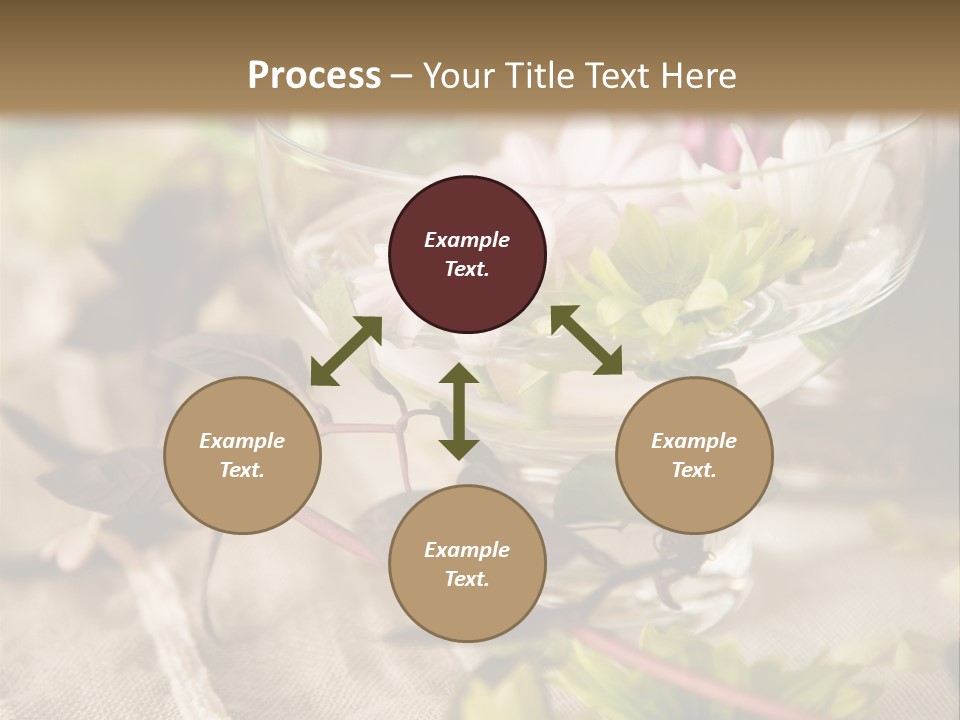 Process – Your Title Text Here

Example Text.

Example Text.

Example Text.

Example Text.